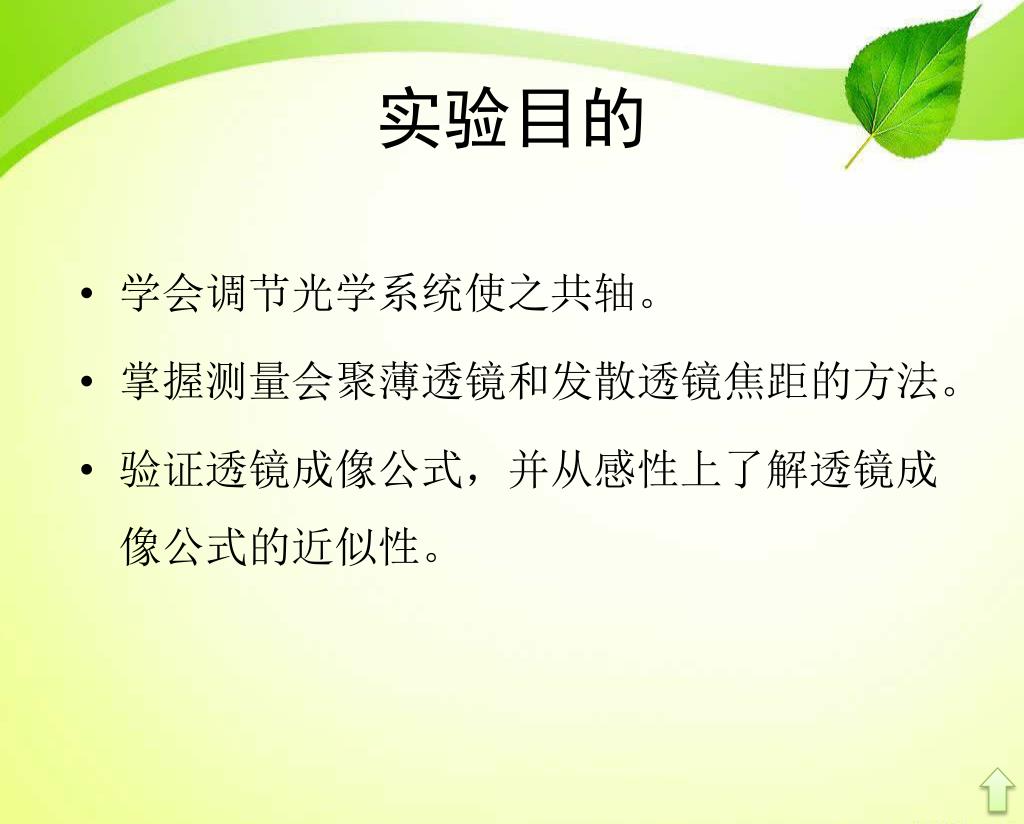 实验目的

• 学会调节光学系统使之共轴。

• 掌握测量会聚薄透镜和发散透镜焦距的方法。

• 验证透镜成像公式，并从感性上了解透镜成像公式的近似性。